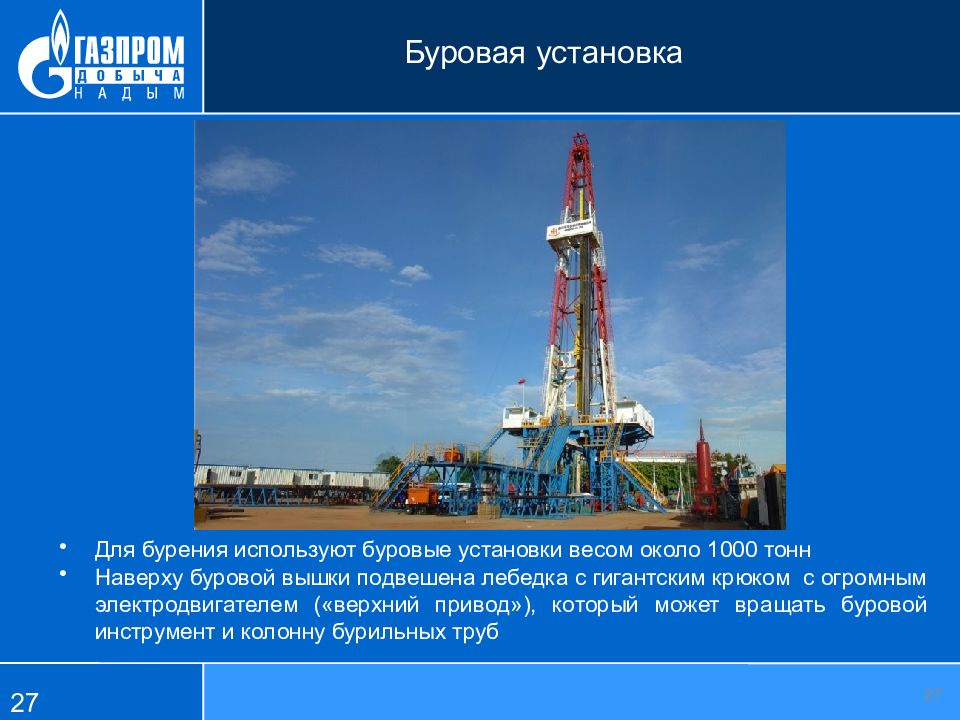 ГАЗПРОМ
ДОБЫЧА
НАДЫМ

Буровая установка

• Для бурения используют буровые установки весом около 1000 тонн
• Наверху буровой вышки подвешена лебедка с гигантским крюком с огромным электродвигателем («верхний привод»), который может вращать буровой инструмент и колонну бурильных труб

27

27